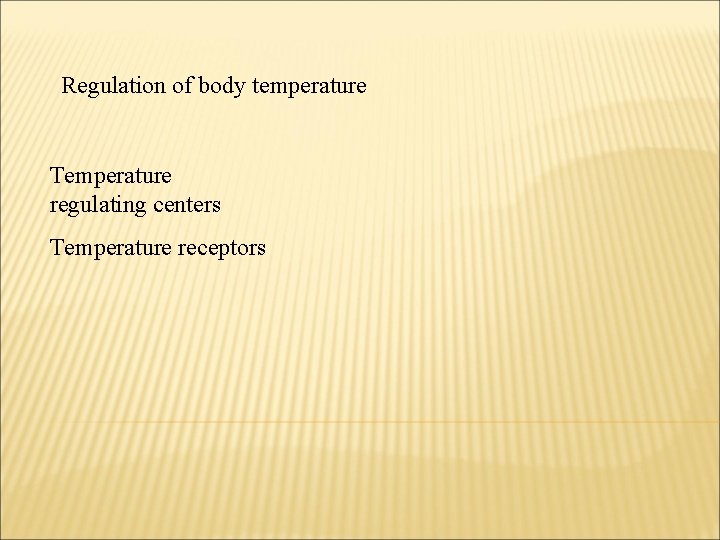 Regulation of body temperature

Temperature regulating centers

Temperature receptors